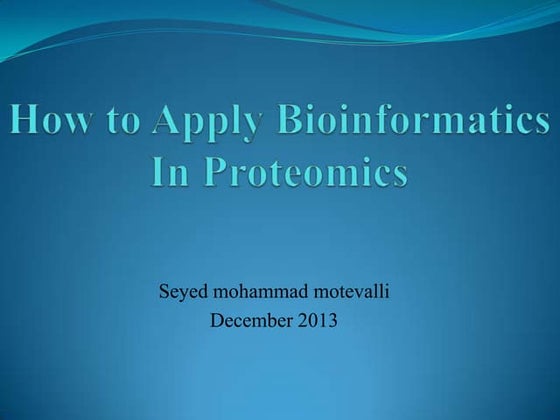 How to Apply Bioinformatics In Proteomics

Seyed mohammad motevalli
December 2013